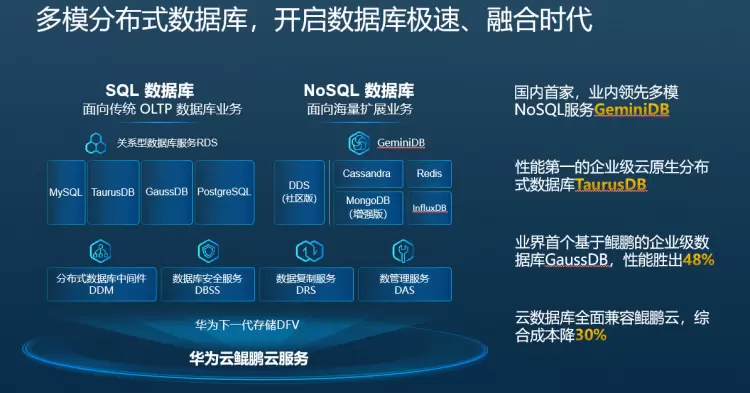 多模分布式数据库，开启数据库极速、融合时代

SQL 数据库
面向传统 OLTP 数据库业务

关系型数据库服务RDS

MySQL
TaurusDB
GaussDB
PostgreSQL

NoSQL 数据库
面向海量扩展业务

GeminiDB

DDS
(社区版)
Cassandra
Redis
MongoDB
(增强版)
InfluxDB

分布式数据库中间件
DDM
数据库安全服务
DBSS
数据复制服务
DRS
数管理服务
DAS

华为下一代存储DFV

华为云鲲鹏云服务

国内首家，业内领先多模NoSQL服务GeminiDB

性能第一的企业级云原生分布式数据库TaurusDB

业界首个基于鲲鹏的企业级数据库GaussDB，性能胜出48%

云数据库全面兼容鲲鹏云，综合成本降30%